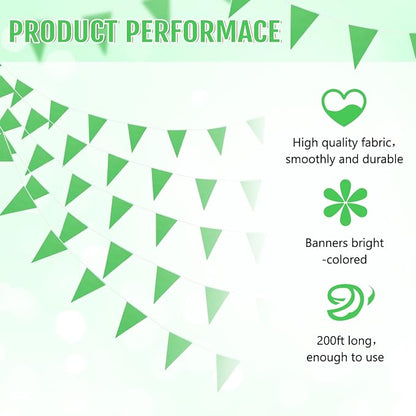 PRODUCT PERFORMACE

High quality fabric, smoothly and durable

Banners bright -colored

200ft long, enough to use